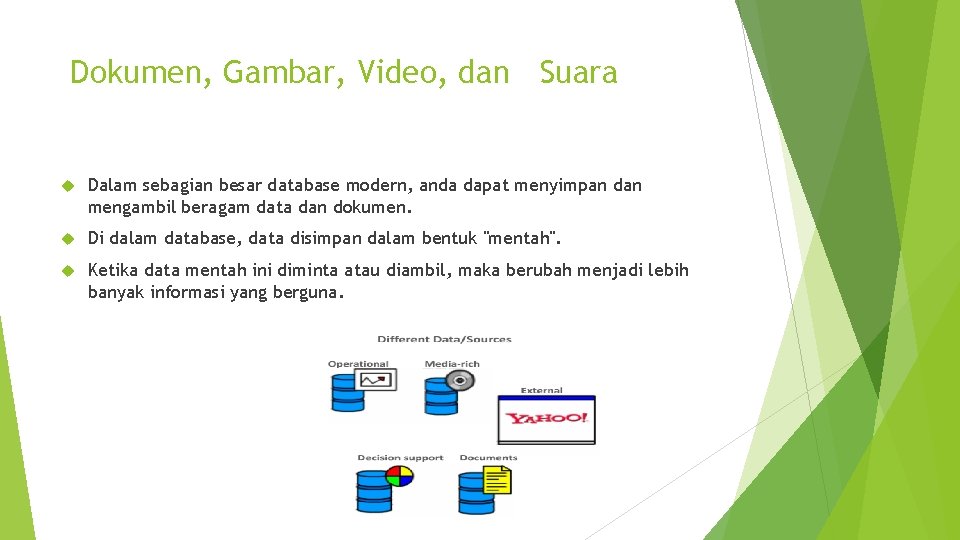 Dokumen, Gambar, Video, dan Suara

Dalam sebagian besar database modern, anda dapat menyimpan dan mengambil beragam data dan dokumen.

Di dalam database, data disimpan dalam bentuk "mentah".

Ketika data mentah ini diminta atau diambil, maka berubah menjadi lebih banyak informasi yang berguna.

Different Data/Sources

Operational

Media-rich

External

YAHOO!

Decision support

Documents